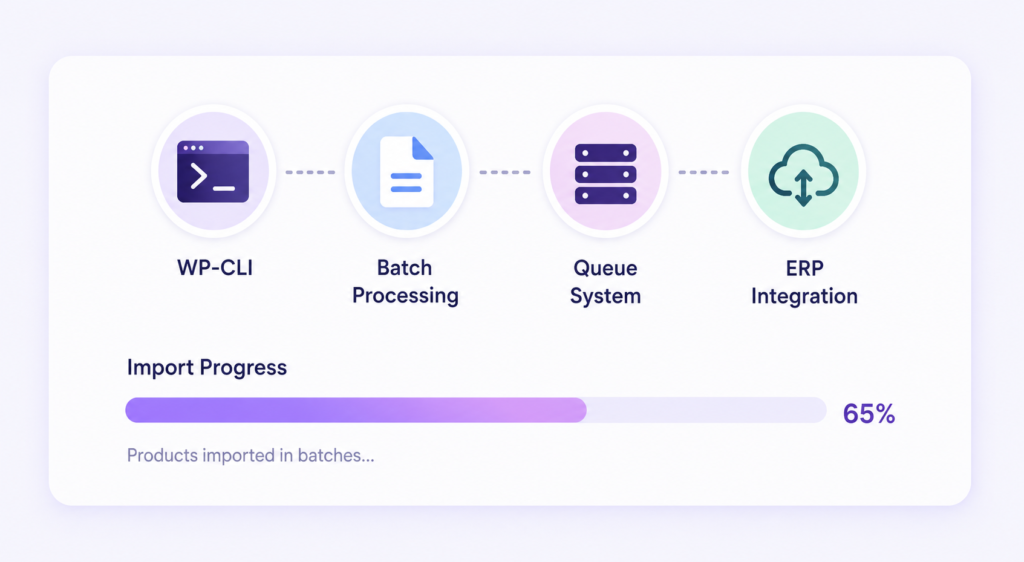 WP-CLI

Batch Processing

Queue System

ERP Integration

Import Progress

65%

Products imported in batches...